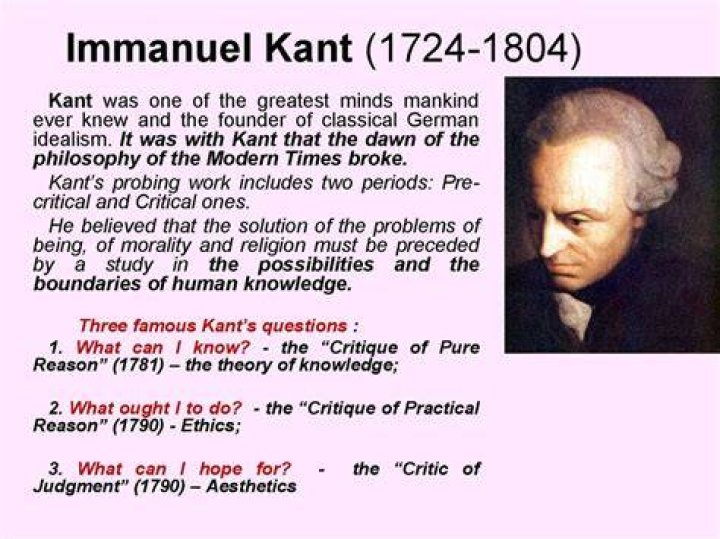 Immanuel Kant (1724-1804)

Kant was one of the greatest minds mankind ever knew and the founder of classical German idealism. It was with Kant that the dawn of the philosophy of the Modern Times broke.

Kant's probing work includes two periods: Pre-critical and Critical ones.

He believed that the solution of the problems of being, of morality and religion must be preceded by a study in the possibilities and the boundaries of human knowledge.

Three famous Kant's questions :

1. What can I know? - the "Critique of Pure Reason" (1781) – the theory of knowledge;

2. What ought I to do? - the "Critique of Practical Reason" (1790) - Ethics;

3. What can I hope for? - the "Critic of Judgment" (1790) – Aesthetics